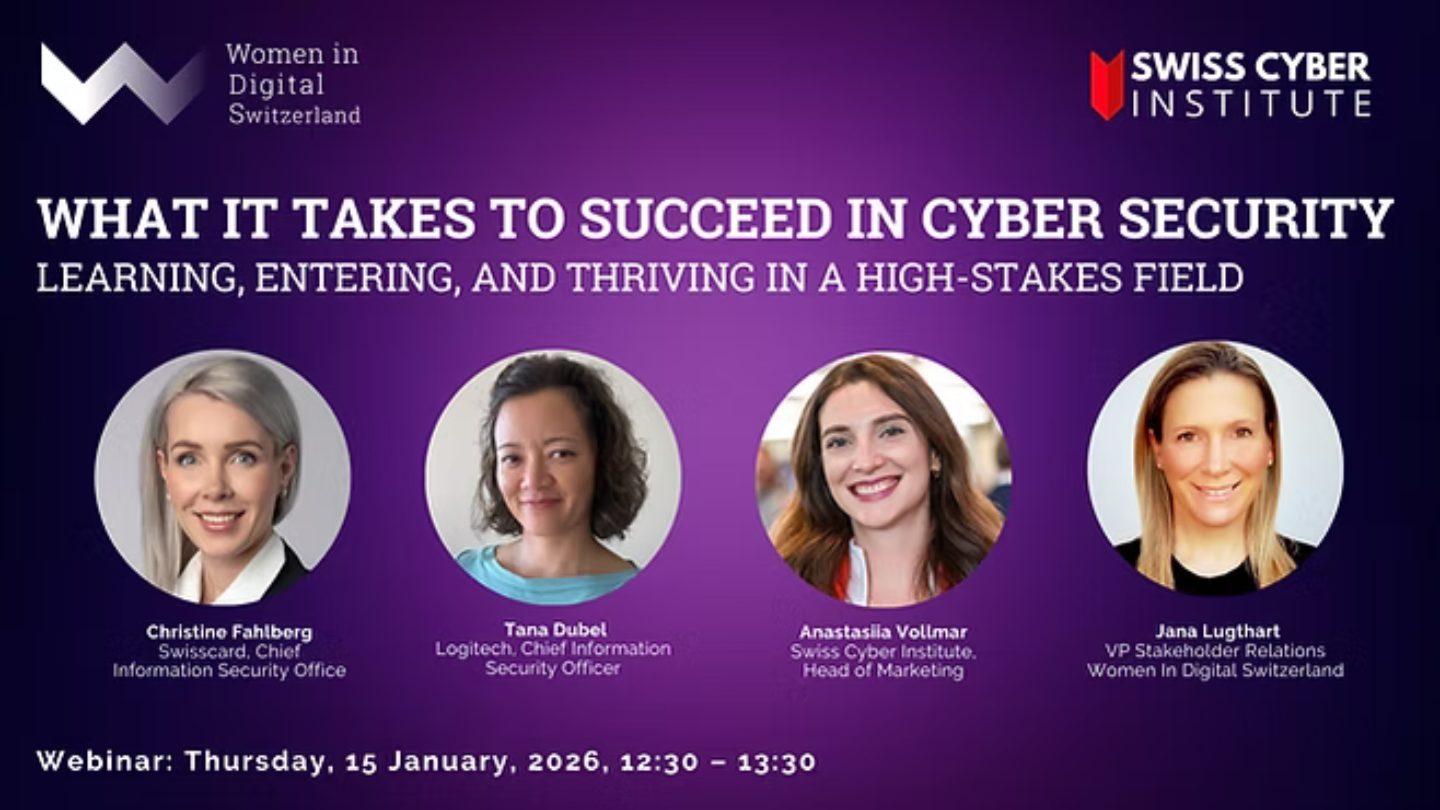 Women in Digital Switzerland

SWISS CYBER INSTITUTE

WHAT IT TAKES TO SUCCEED IN CYBER SECURITY
LEARNING, ENTERING, AND THRIVING IN A HIGH-STAKES FIELD

Christine Fahlberg
Swisscard, Chief Information Security Office

Tana Dubel
Logitech, Chief Information Security Officer

Anastasiia Vollmar
Swiss Cyber Institute, Head of Marketing

Jana Lugthart
VP Stakeholder Relations Women In Digital Switzerland

Webinar: Thursday, 15 January, 2026, 12:30 – 13:30